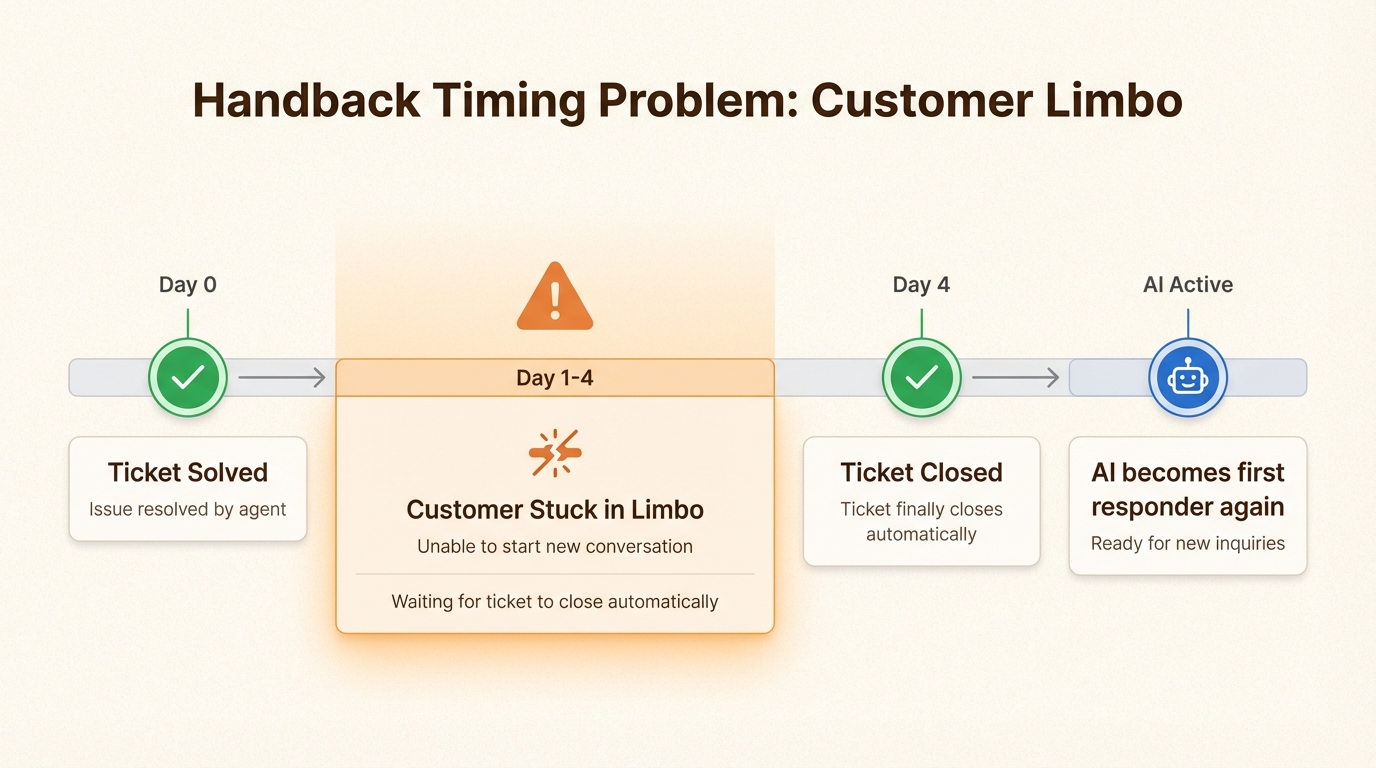 Handback Timing Problem: Customer Limbo

Day 0

Ticket Solved
Issue resolved by agent

Day 1-4

Customer Stuck in Limbo
Unable to start new conversation

Waiting for ticket to close automatically

Day 4

Ticket Closed
Ticket finally closes automatically

AI Active

AI becomes first responder again
Ready for new inquiries